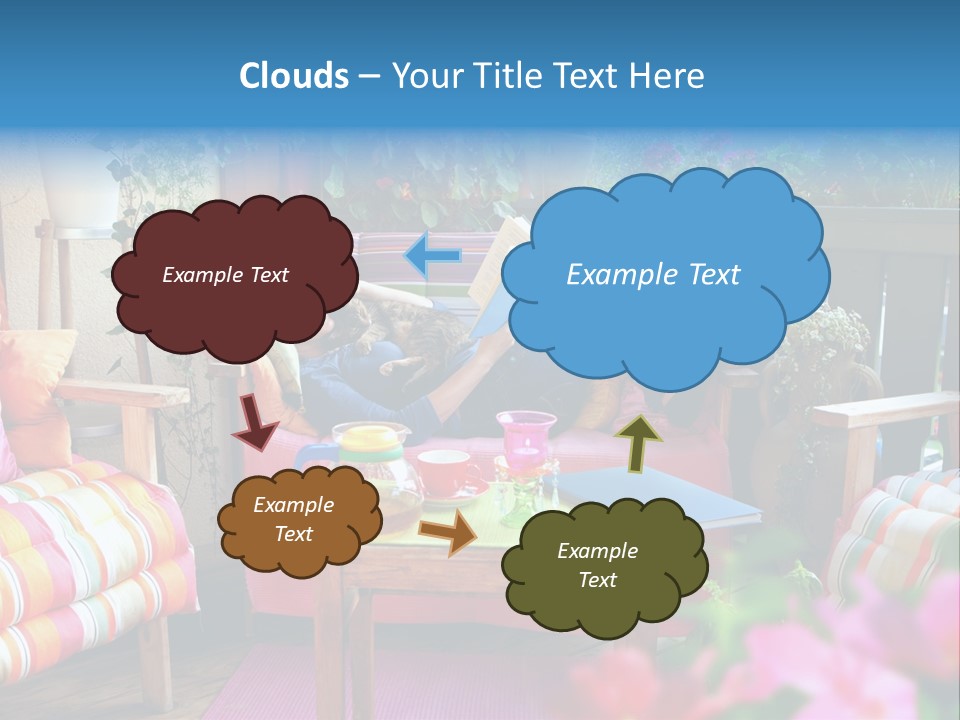 Clouds – Your Title Text Here

Example Text

Example Text

Example Text

Example Text